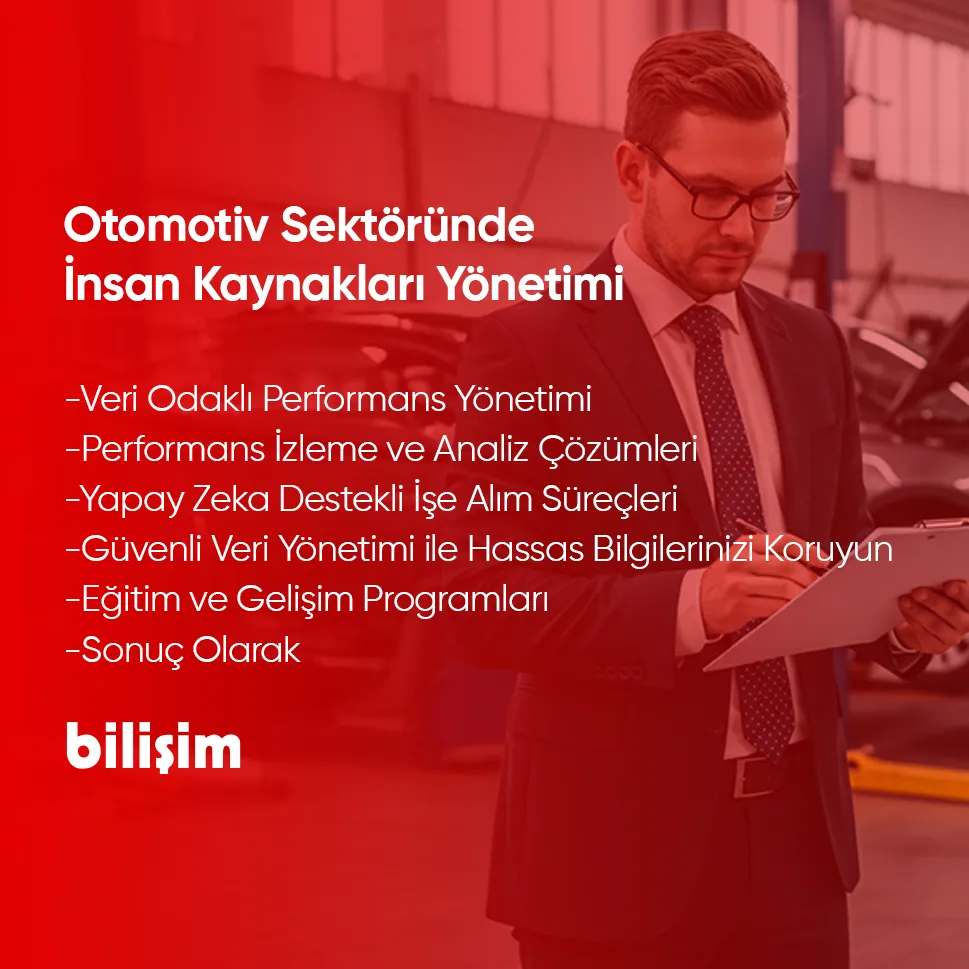 Otomotiv Sektöründe
İnsan Kaynakları Yönetimi

-Veri Odaklı Performans Yönetimi
-Performans İzleme ve Analiz Çözümleri
-Yapay Zeka Destekli İşe Alım Süreçleri
-Güvenli Veri Yönetimi ile Hassas Bilgilerinizi Koruyun
-Eğitim ve Gelişim Programları
-Sonuç Olarak

bilişim